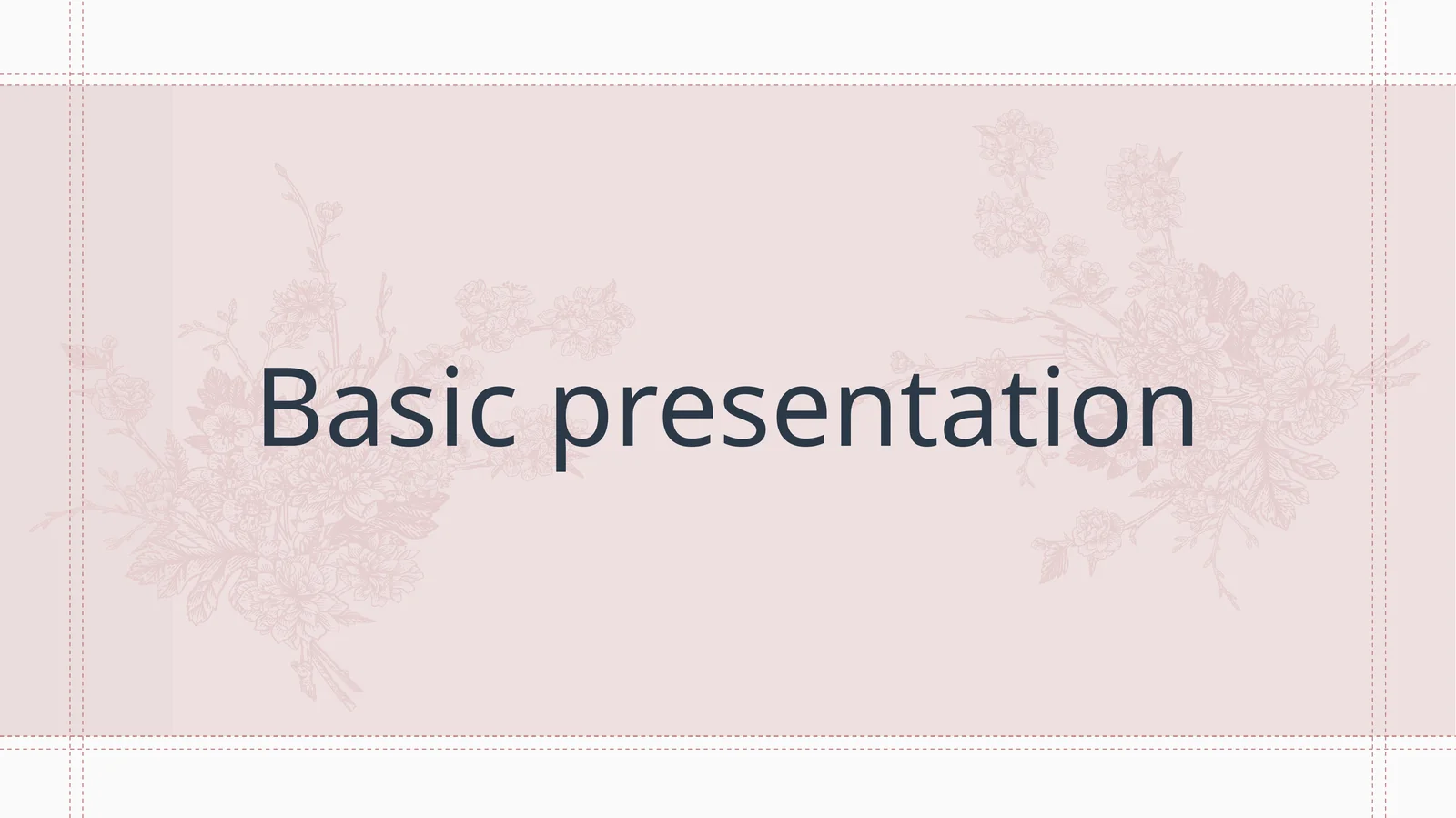 Basic presentation